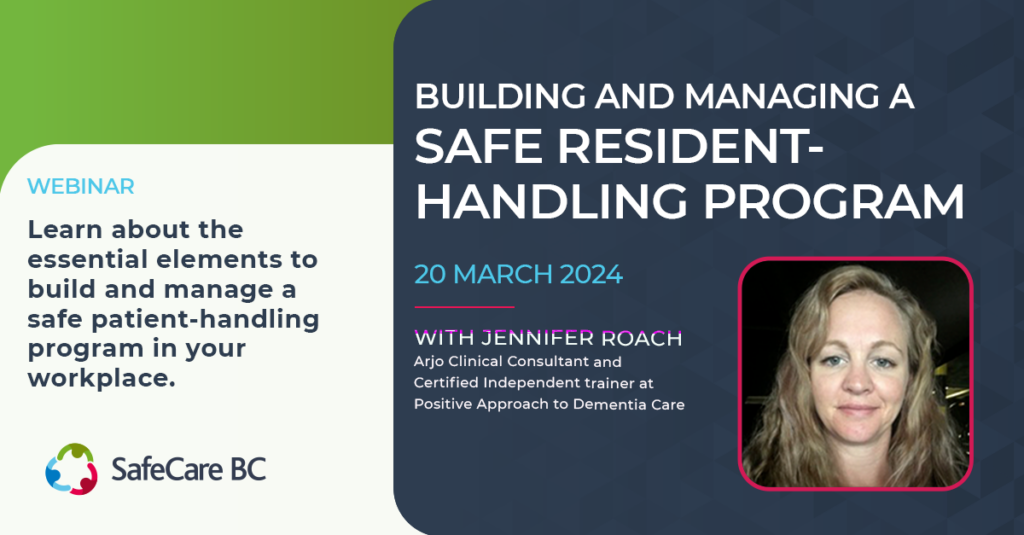 WEBINAR

Learn about the essential elements to build and manage a safe patient-handling program in your workplace.

SafeCare BC

BUILDING AND MANAGING A SAFE RESIDENT-HANDLING PROGRAM

20 MARCH 2024

WITH JENNIFER ROACH
Arjo Clinical Consultant and Certified Independent trainer at Positive Approach to Dementia Care